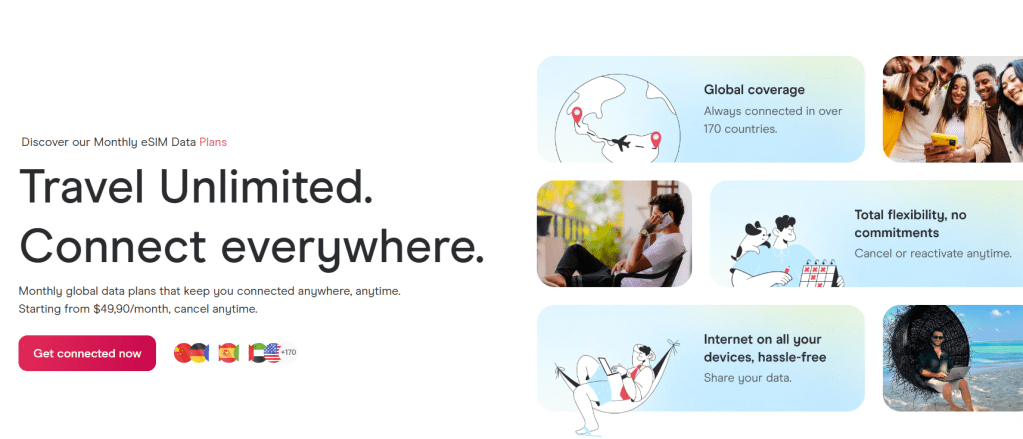 Discover our Monthly eSIM Data Plans

Travel Unlimited. Connect everywhere.

Monthly global data plans that keep you connected anywhere, anytime. Starting from $49,90/month, cancel anytime.

Get connected now

+170

Global coverage
Always connected in over 170 countries.

Total flexibility, no commitments
Cancel or reactivate anytime.

Internet on all your devices, hassle-free
Share your data.